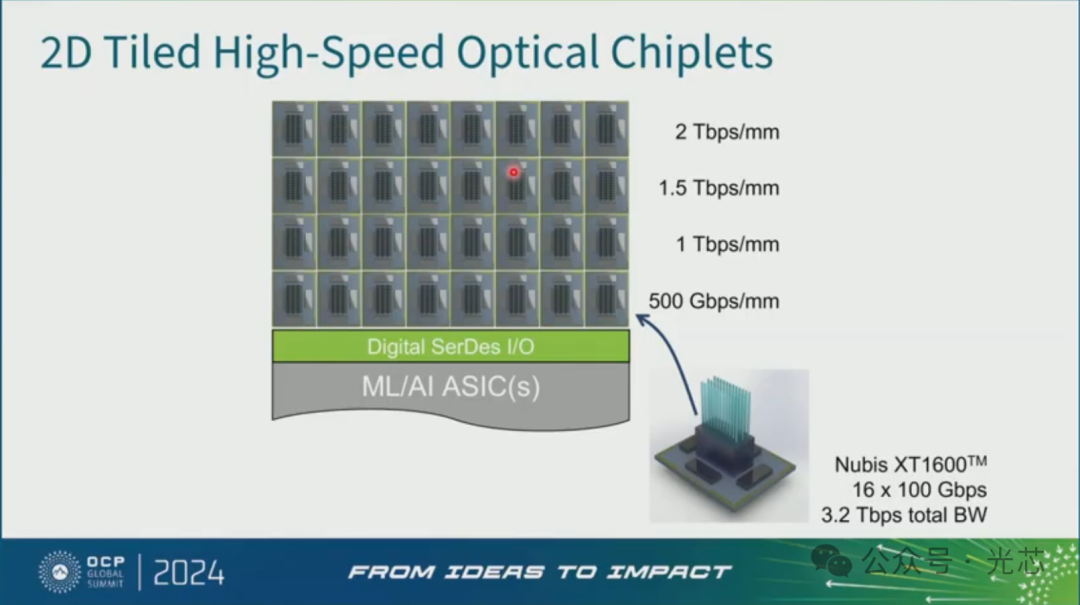 2D Tiled High-Speed Optical Chiplets

2 Tbps/mm

1.5 Tbps/mm

1 Tbps/mm

500 Gbps/mm

Digital SerDes I/O

ML/AI ASIC(s)

Nubis XT1600$^{TM}$
16 x 100 Gbps
3.2 Tbps total BW

OCP GLOBAL SUMMIT | 2024

FROM IDEAS TO IMPACT

公众号 · 光芯